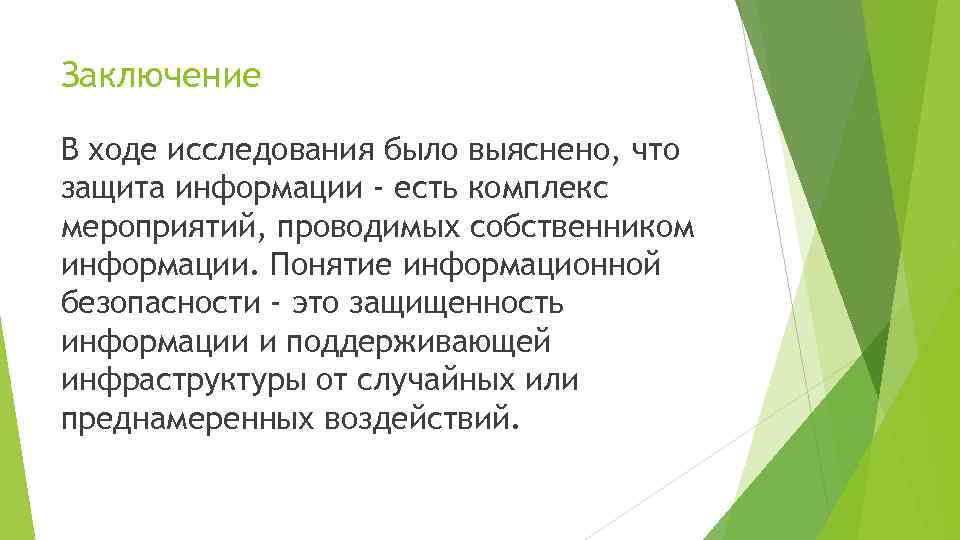 Заключение

В ходе исследования было выяснено, что защита информации - есть комплекс мероприятий, проводимых собственником информации. Понятие информационной безопасности - это защищенность информации и поддерживающей инфраструктуры от случайных или преднамеренных воздействий.